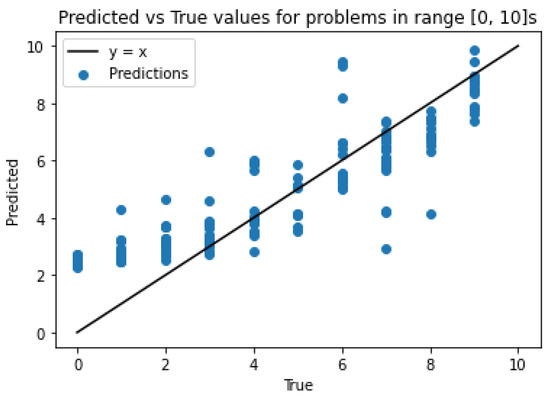 Predicted vs True values for problems in range [0, 10]s

y = x
Predictions

Predicted

10
8
6
4
2
0

0
2
4
6
8
10

True